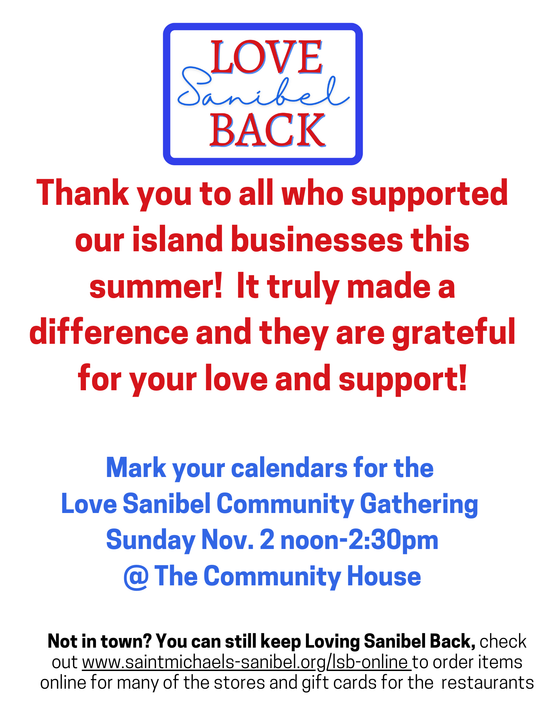 LOVE
Sanibel
BACK

Thank you to all who supported our island businesses this summer!  It truly made a difference and they are grateful for your love and support!

Mark your calendars for the
Love Sanibel Community Gathering
Sunday Nov. 2 noon-2:30pm
@ The Community House

Not in town? You can still keep Loving Sanibel Back, check out www.saintmichaels-sanibel.org/lsb-online to order items online for many of the stores and gift cards for the restaurants